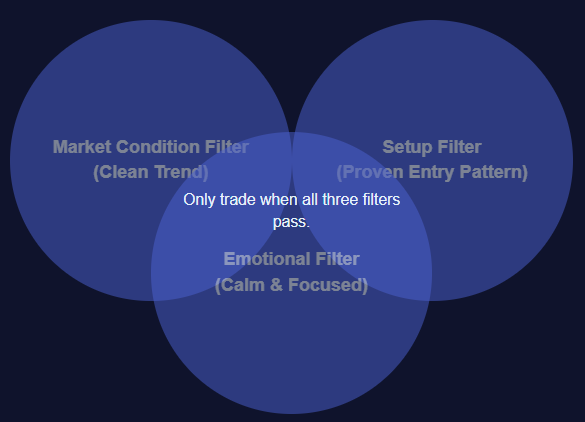 Market Condition Filter
(Clean Trend)

Setup Filter
(Proven Entry Pattern)

Only trade when all three filters pass.

Emotional Filter
(Calm & Focused)